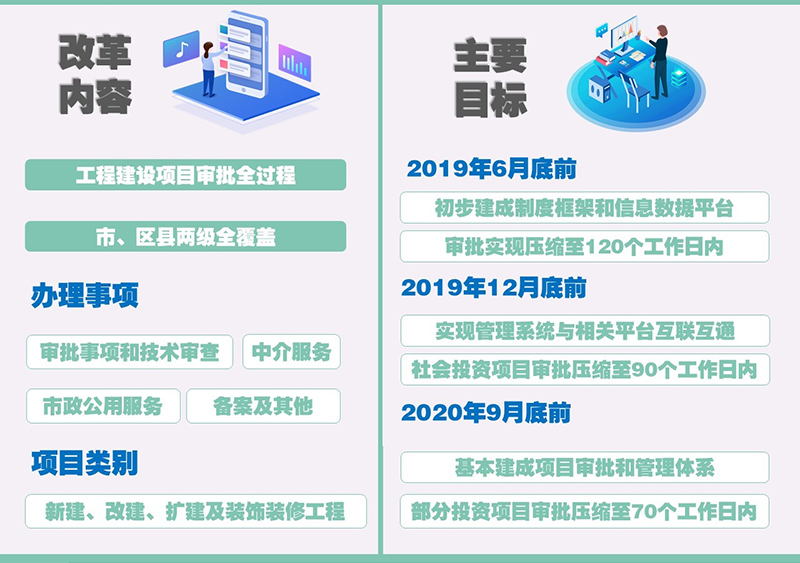 改革内容

工程建设项目审批全过程

市、区县两级全覆盖

办理事项

审批事项和技术审查

中介服务

市政公用服务

备案及其他

项目类别

新建、改建、扩建及装饰装修工程

主要目标

2019年6月底前

初步建成制度框架和信息数据平台

审批实现压缩至120个工作日内

2019年12月底前

实现管理系统与相关平台互联互通

社会投资项目审批压缩至90个工作日内

2020年9月底前

基本建成项目审批和管理体系

部分投资项目审批压缩至70个工作日内